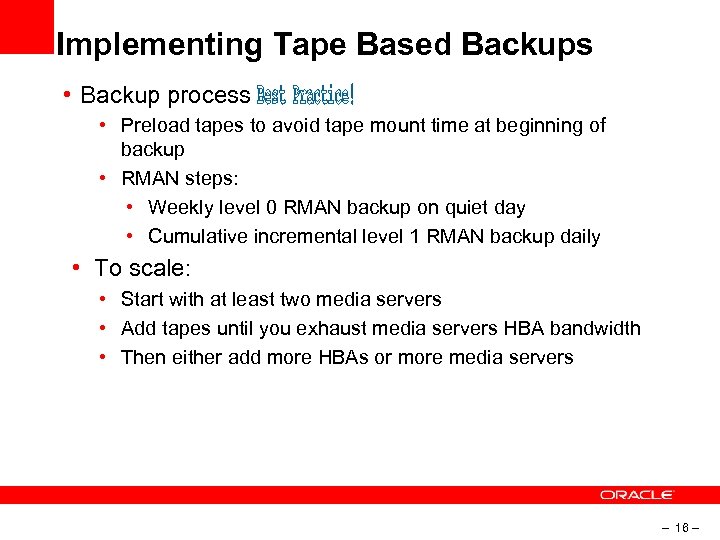 Implementing Tape Based Backups

• Backup process Best Practice!
  • Preload tapes to avoid tape mount time at beginning of backup
  • RMAN steps:
    • Weekly level 0 RMAN backup on quiet day
    • Cumulative incremental level 1 RMAN backup daily
• To scale:
  • Start with at least two media servers
  • Add tapes until you exhaust media servers HBA bandwidth
  • Then either add more HBAs or more media servers

ORACLE

– 16 –